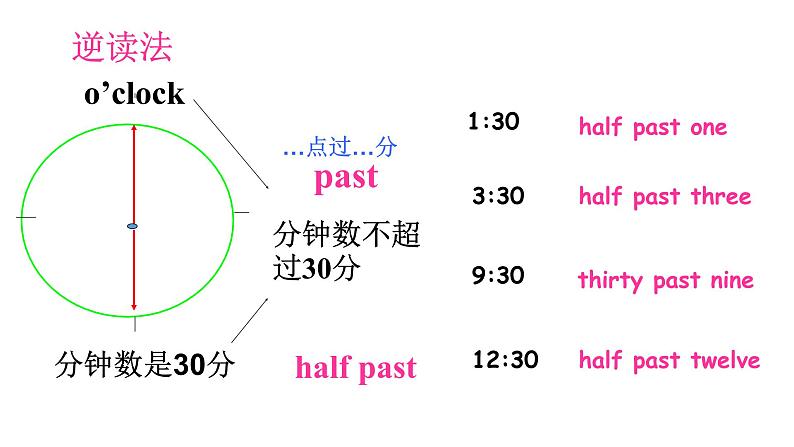 逆读法

o’clock

...点过...分
past

分钟数不超过30分

分钟数是30分

half past

1:30 half past one

3:30 half past three

9:30 thirty past nine

12:30 half past twelve